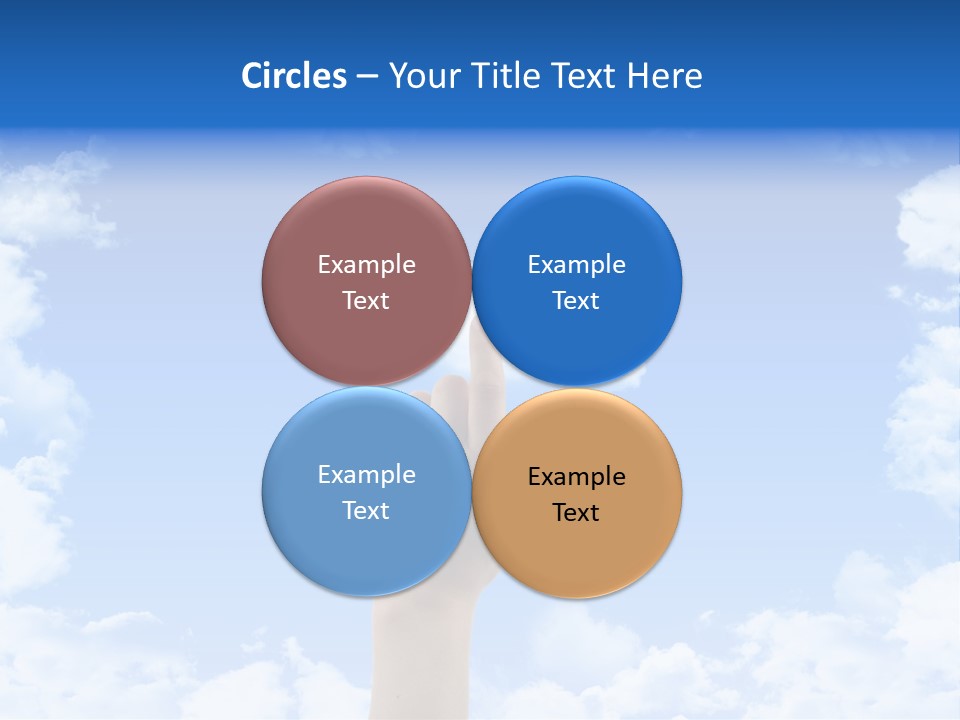 Circles – Your Title Text Here

Example Text

Example Text

Example Text

Example Text